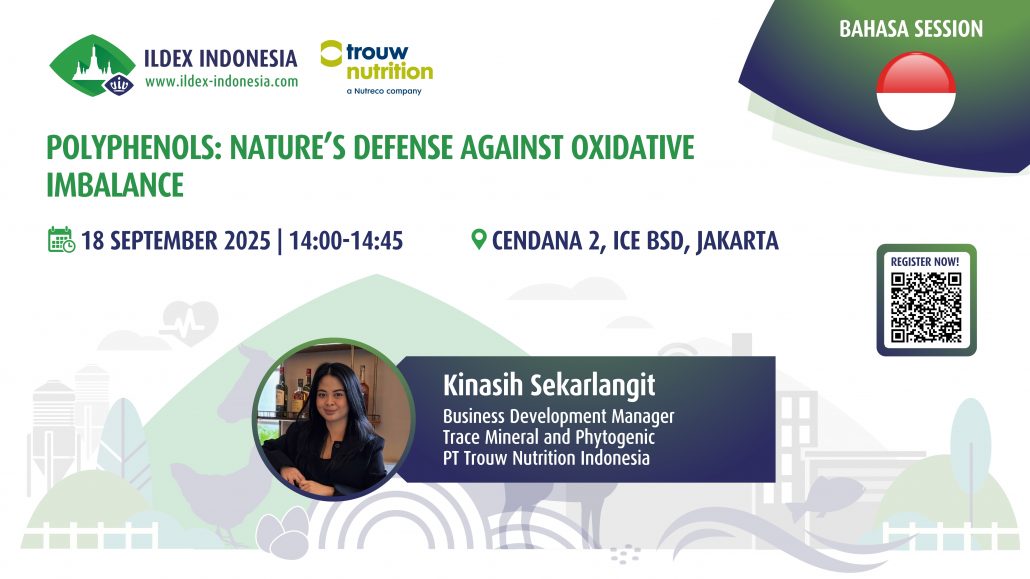 ILDEX INDONESIA
www.ildex-indonesia.com

trouw nutrition
a Nutreco company

BAHASA SESSION

POLYPHENOLS: NATURE'S DEFENSE AGAINST OXIDATIVE IMBALANCE

18 SEPTEMBER 2025 | 14:00-14:45

CENDANA 2, ICE BSD, JAKARTA

REGISTER NOW!

Kinasih Sekarlangit
Business Development Manager
Trace Mineral and Phytogenic
PT Trouw Nutrition Indonesia